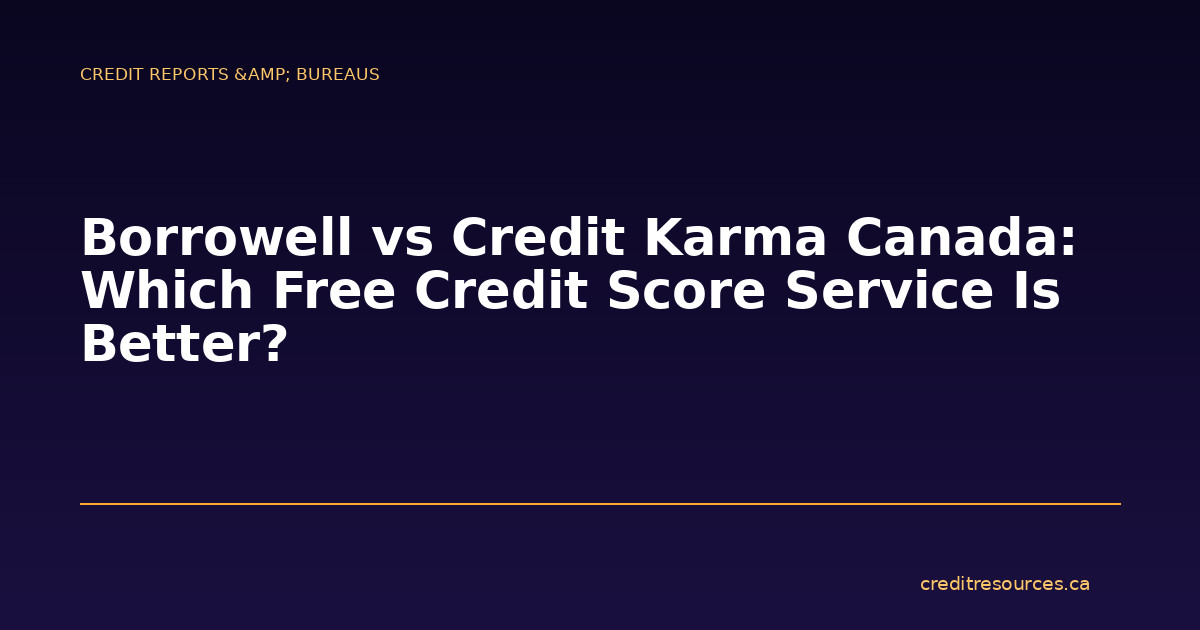 CREDIT REPORTS &AMP; BUREAUS

Borrowell vs Credit Karma Canada: Which Free Credit Score Service Is Better?

creditresources.ca